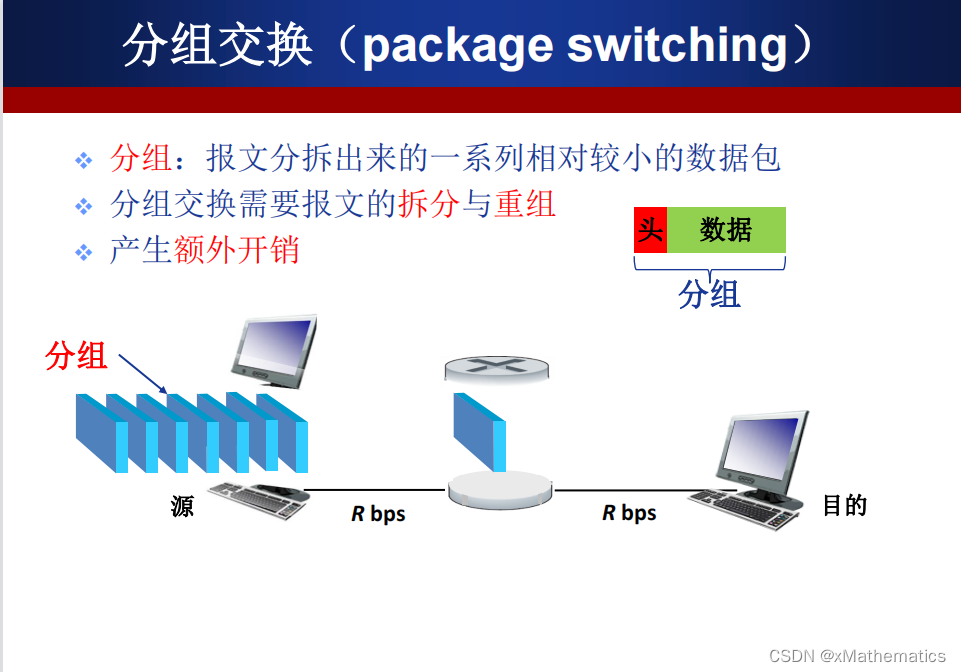 分组交换（package switching）

❖ 分组：报文分拆出来的一系列相对较小的数据包
❖ 分组交换需要报文的拆分与重组
❖ 产生额外开销

头 数据
分组

分组

源
R bps
R bps
目的

CSDN @xMathematics